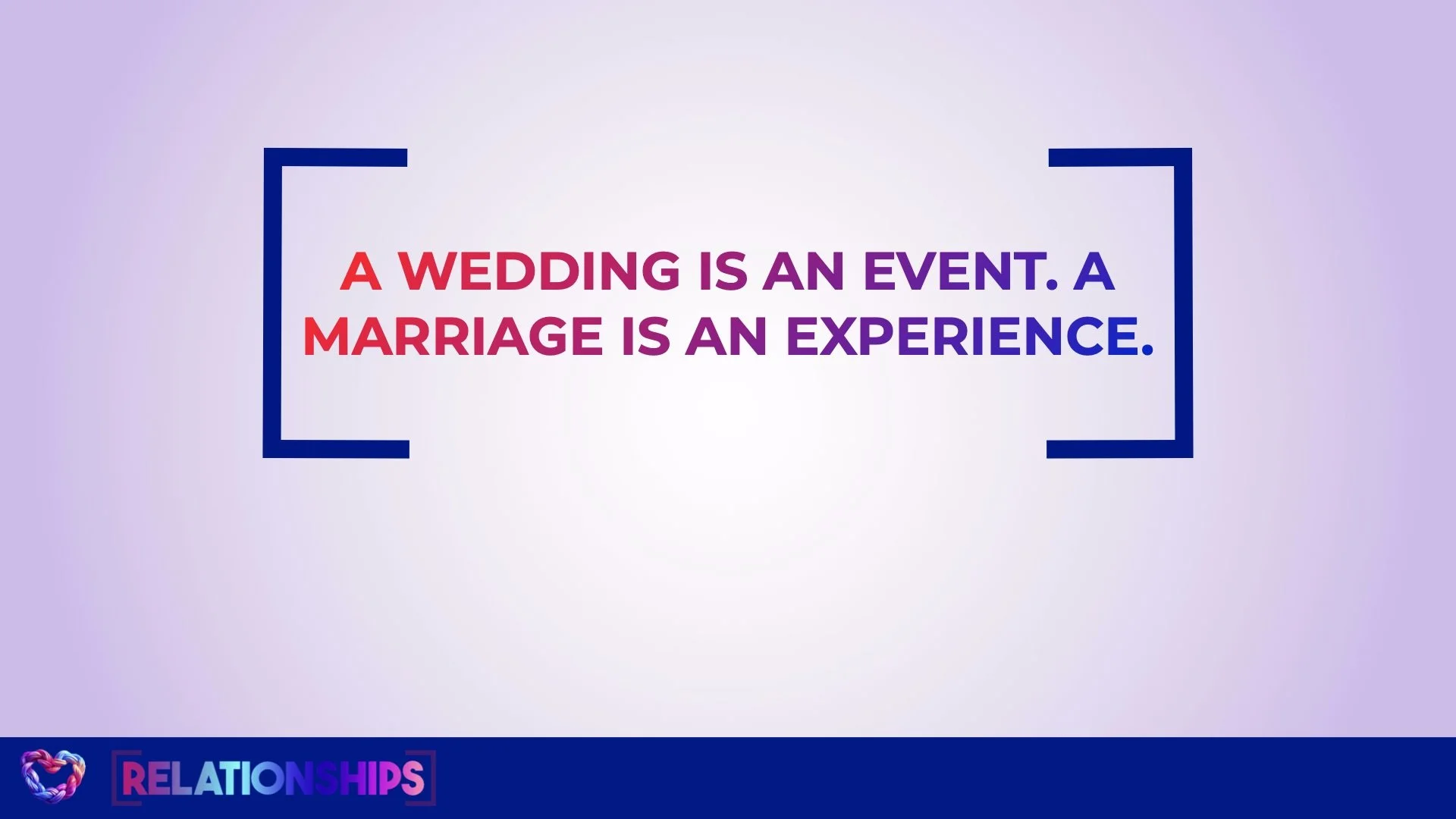 A WEDDING IS AN EVENT. A MARRIAGE IS AN EXPERIENCE.

RELATIONSHIPS